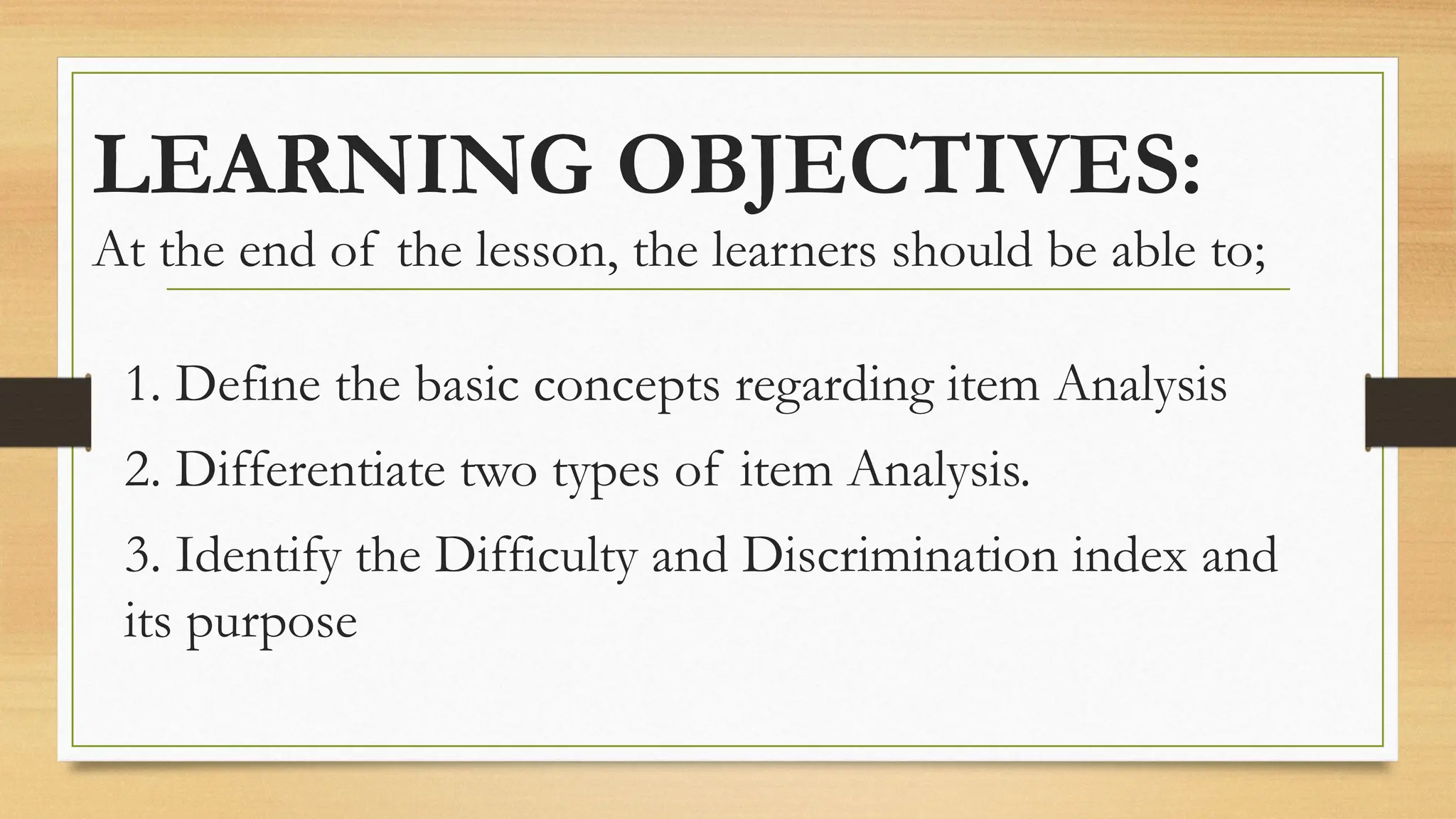 LEARNING OBJECTIVES:
At the end of the lesson, the learners should be able to;

1. Define the basic concepts regarding item Analysis

2. Differentiate two types of item Analysis.

3. Identify the Difficulty and Discrimination index and its purpose